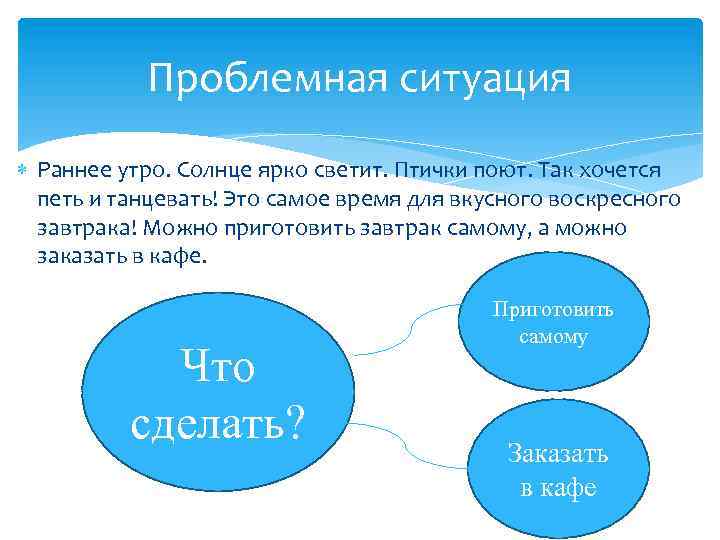 Проблемная ситуация

Раннее утро. Солнце ярко светит. Птички поют. Так хочется петь и танцевать! Это самое время для вкусного воскресного завтрака! Можно приготовить завтрак самому, а можно заказать в кафе.

Что сделать?

Приготовить самому

Заказать в кафе